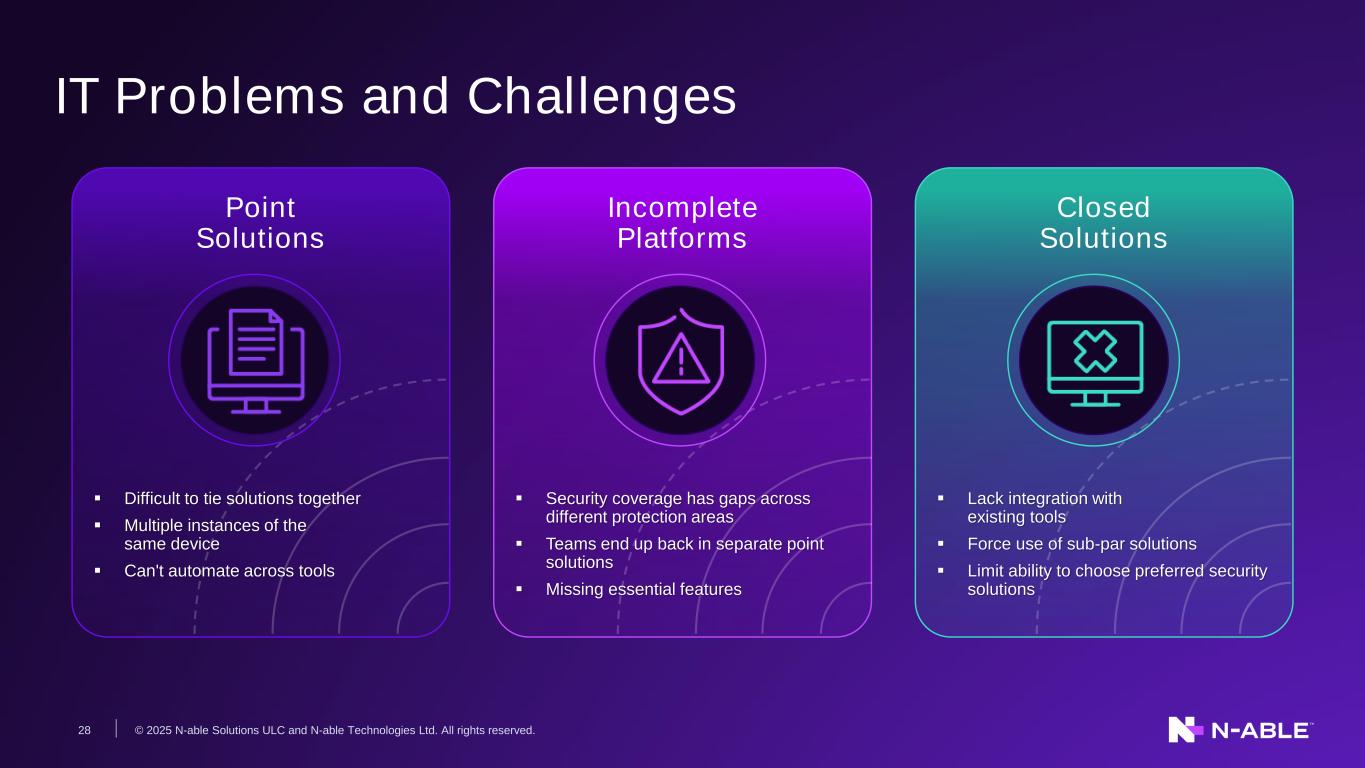 IT Problems and Challenges

Point Solutions

- Difficult to tie solutions together
- Multiple instances of the same device
- Can't automate across tools

Incomplete Platforms

- Security coverage has gaps across different protection areas
- Teams end up back in separate point solutions
- Missing essential features

Closed Solutions

- Lack integration with existing tools
- Force use of sub-par solutions
- Limit ability to choose preferred security solutions

28 | © 2025 N-able Solutions ULC and N-able Technologies Ltd. All rights reserved.

N-ABLE™